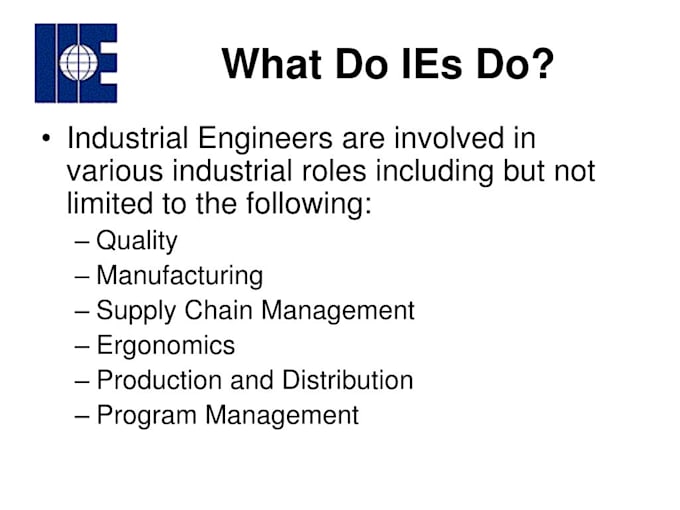 IIE

What Do IEs Do?

• Industrial Engineers are involved in various industrial roles including but not limited to the following:
– Quality
– Manufacturing
– Supply Chain Management
– Ergonomics
– Production and Distribution
– Program Management